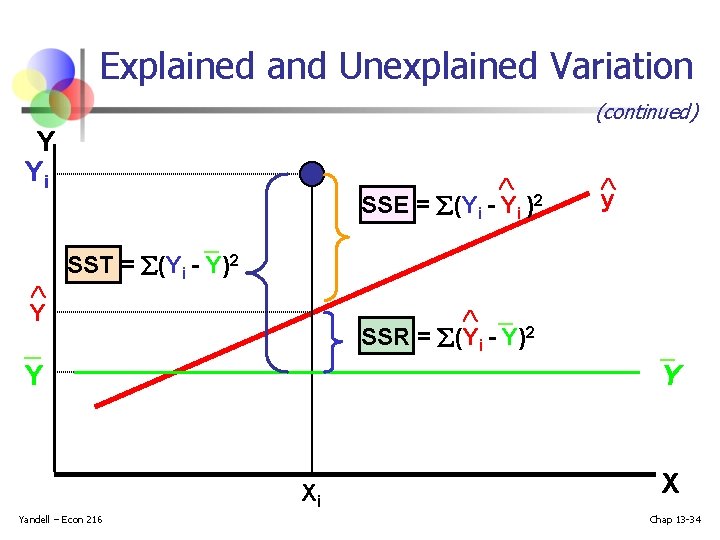 Explained and Unexplained Variation

(continued)

Y

$Y_i$

$SSE = \sum(Y_i - \hat{Y}_i)^2$

$\hat{y}$

$SST = \sum(Y_i - \bar{Y})^2$

$\hat{Y}$

$SSR = \sum(\hat{Y}_i - \bar{Y})^2$

$\bar{Y}$

$\bar{Y}$

$X_i$

X

Yandell – Econ 216

Chap 13-34